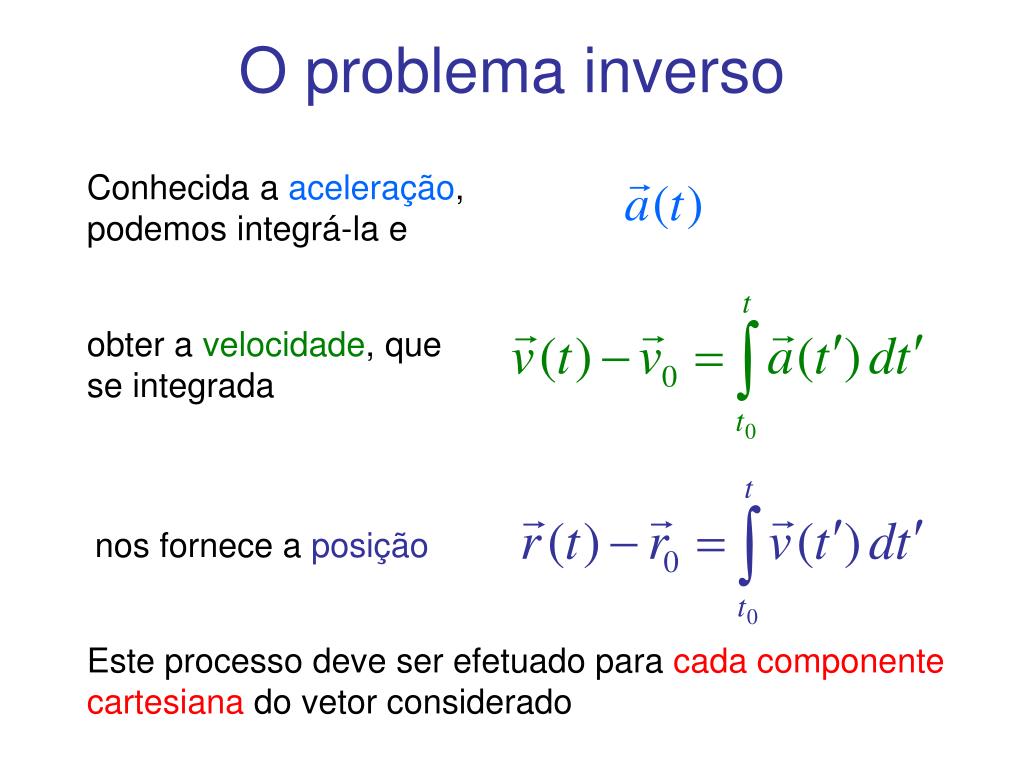 O problema inverso

Conhecida a aceleração, podemos integrá-la e

$\vec{a}(t)$

obter a velocidade, que se integrada

$\vec{v}(t)-\vec{v}_0=\int_{t_0}^{t}\vec{a}(t')\,dt'$

nos fornece a posição

$\vec{r}(t)-\vec{r}_0=\int_{t_0}^{t}\vec{v}(t')\,dt'$

Este processo deve ser efetuado para cada componente cartesiana do vetor considerado